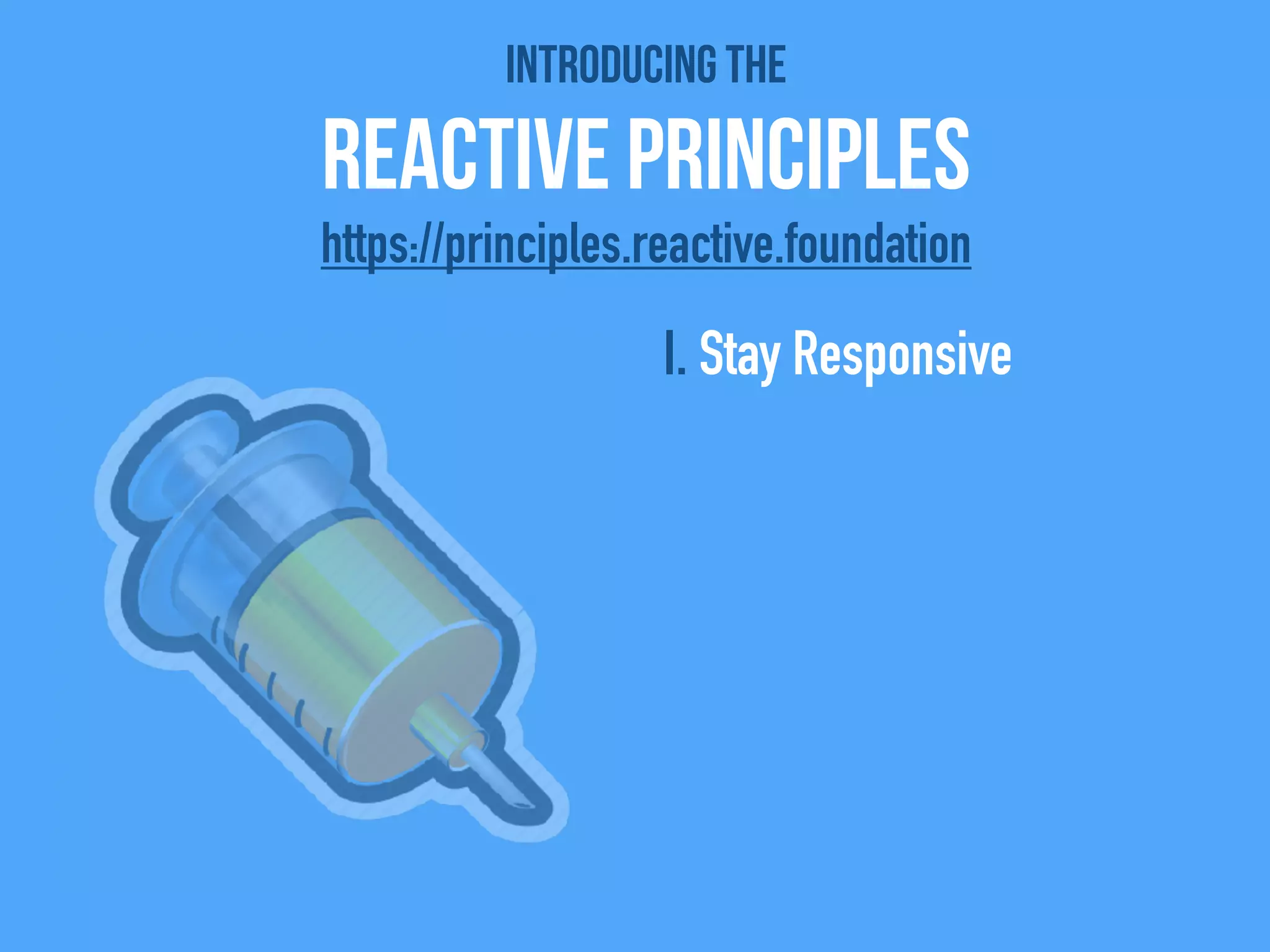 INTRODUCING THE

REACTIVE PRINCIPLES

https://principles.reactive.foundation

I. Stay Responsive